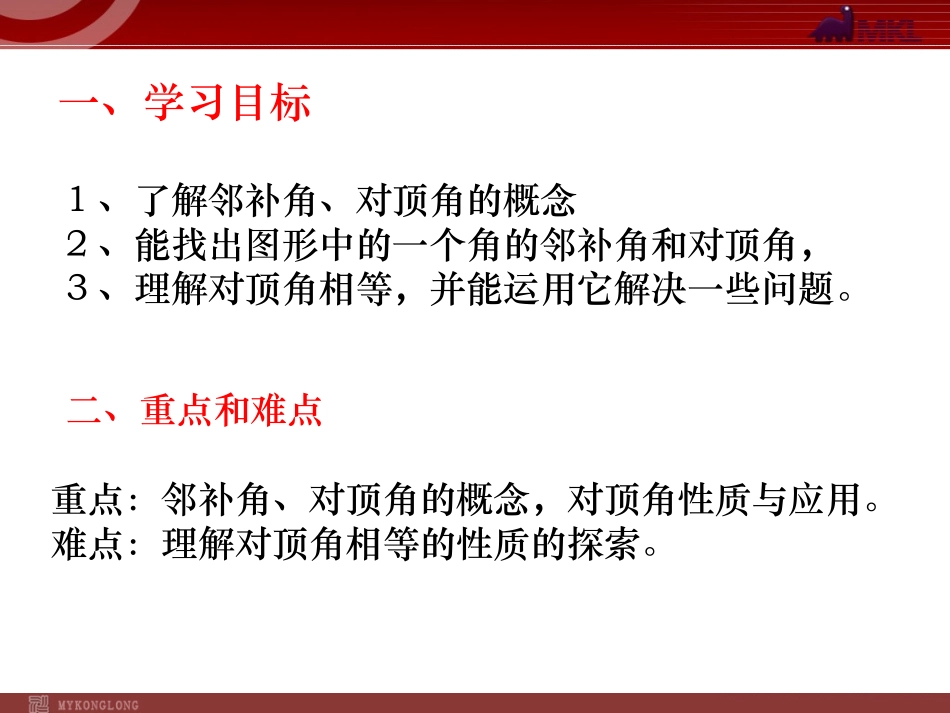 MKL

一、学习目标

１、了解邻补角、对顶角的概念
２、能找出图形中的一个角的邻补角和对顶角，
３、理解对顶角相等，并能运用它解决一些问题。

二、重点和难点

重点：邻补角、对顶角的概念，对顶角性质与应用。
难点：理解对顶角相等的性质的探索。

MYKONGLONG